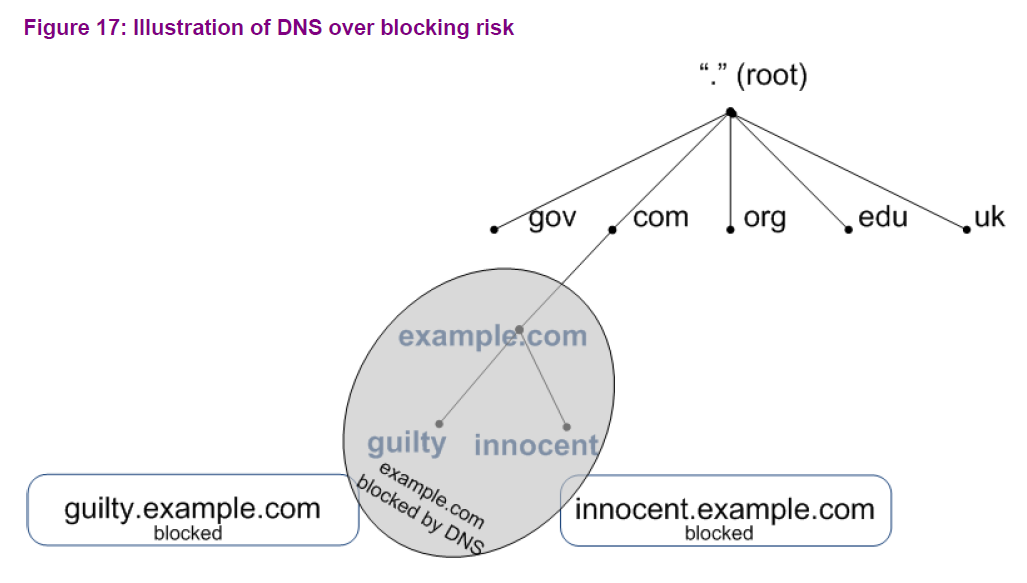 Figure 17: Illustration of DNS over blocking risk

“.” (root)

gov com org edu uk

example.com

guilty innocent

example.com blocked by DNS

guilty.example.com
blocked

innocent.example.com
blocked